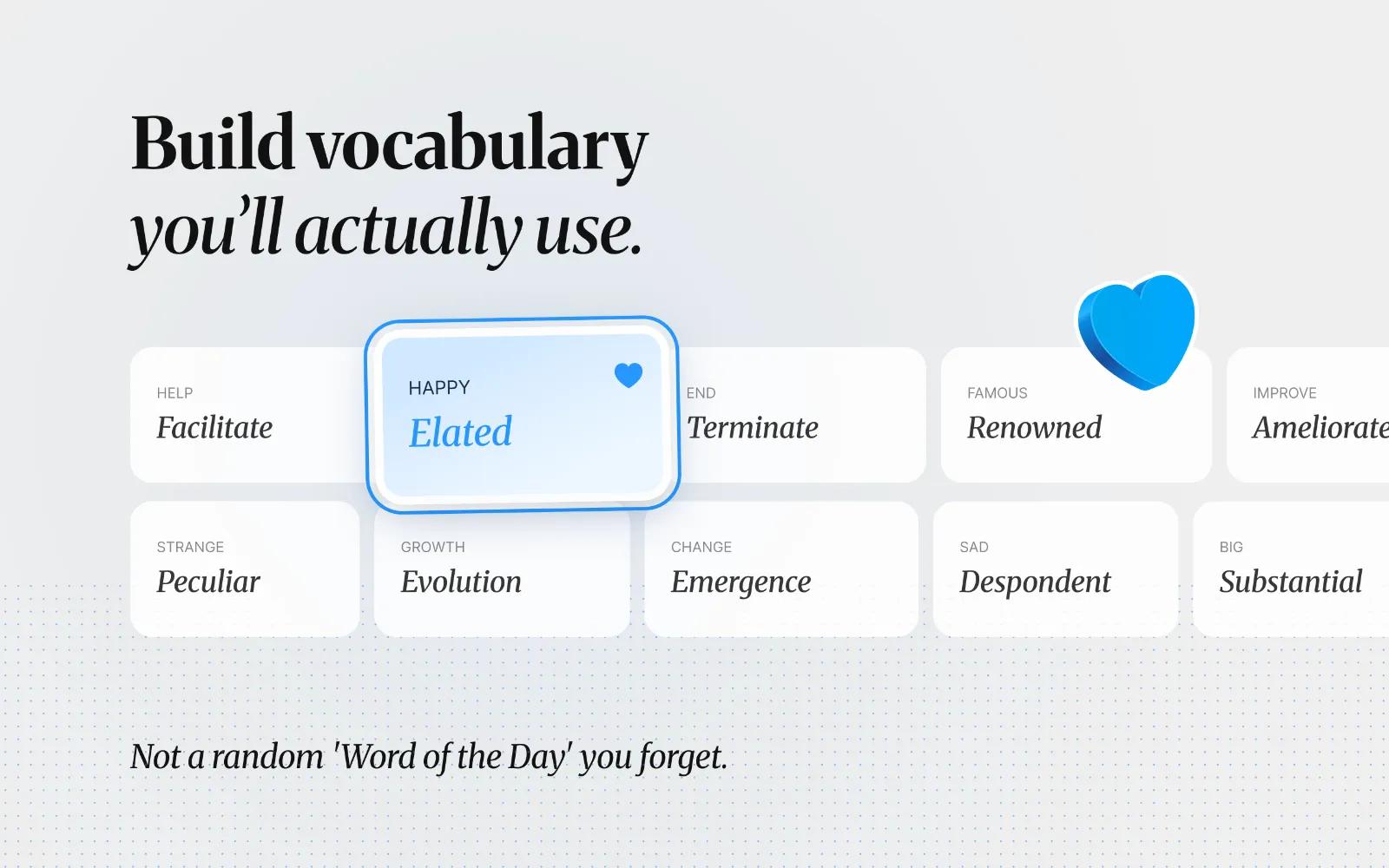 Build vocabulary
you'll actually use.

HELP
Facilitate

HAPPY
Elated

END
Terminate

FAMOUS
Renowned

IMPROVE
Ameliorate

STRANGE
Peculiar

GROWTH
Evolution

CHANGE
Emergence

SAD
Despondent

BIG
Substantial

Not a random 'Word of the Day' you forget.